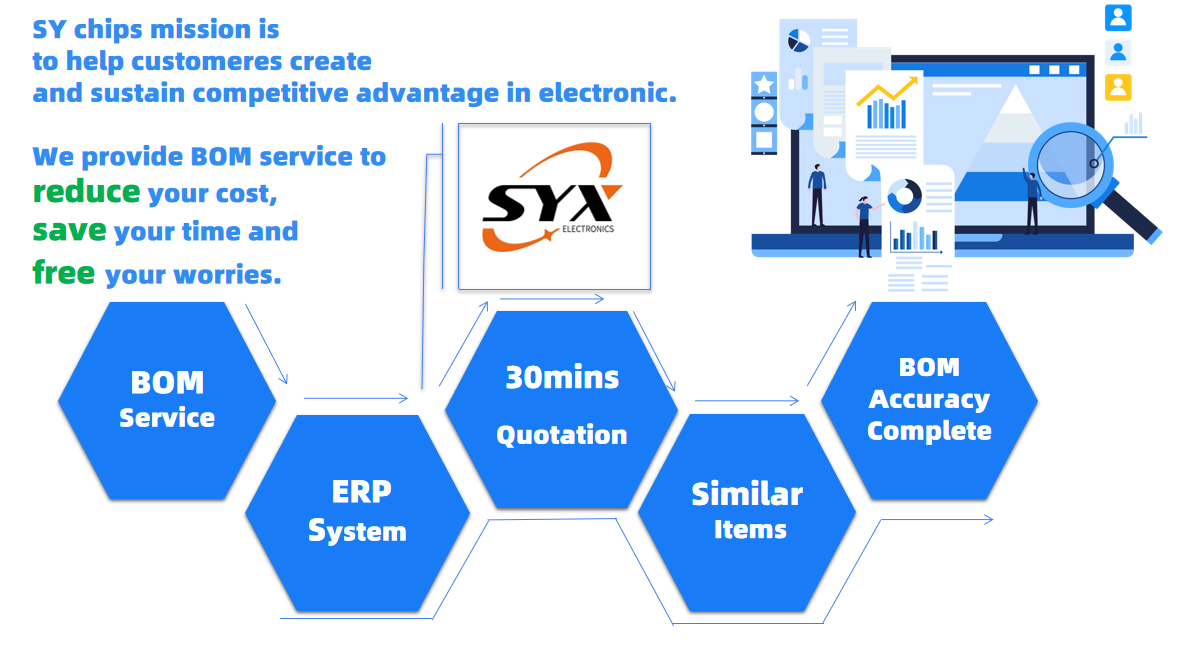 SY chips mission is
to help customeres create
and sustain competitive advantage in electronic.

We provide BOM service to
reduce your cost,
save your time and
free your worries.

SYX
ELECTRONICS

BOM Service

ERP System

30mins Quotation

Similar Items

BOM Accuracy Complete